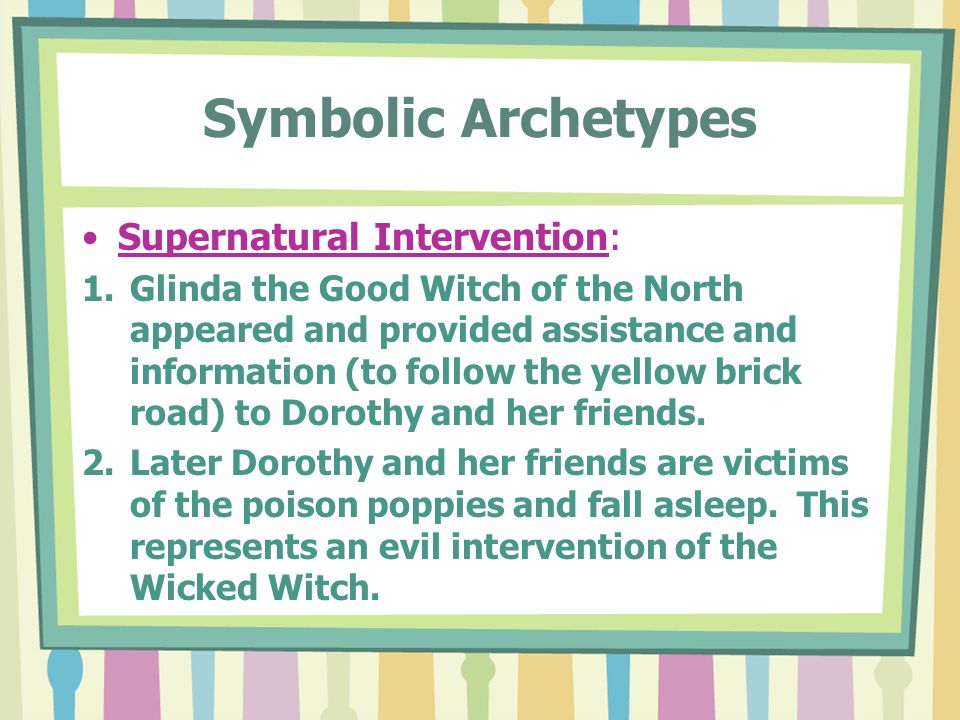 Symbolic Archetypes

• Supernatural Intervention:

1. Glinda the Good Witch of the North appeared and provided assistance and information (to follow the yellow brick road) to Dorothy and her friends.

2. Later Dorothy and her friends are victims of the poison poppies and fall asleep. This represents an evil intervention of the Wicked Witch.